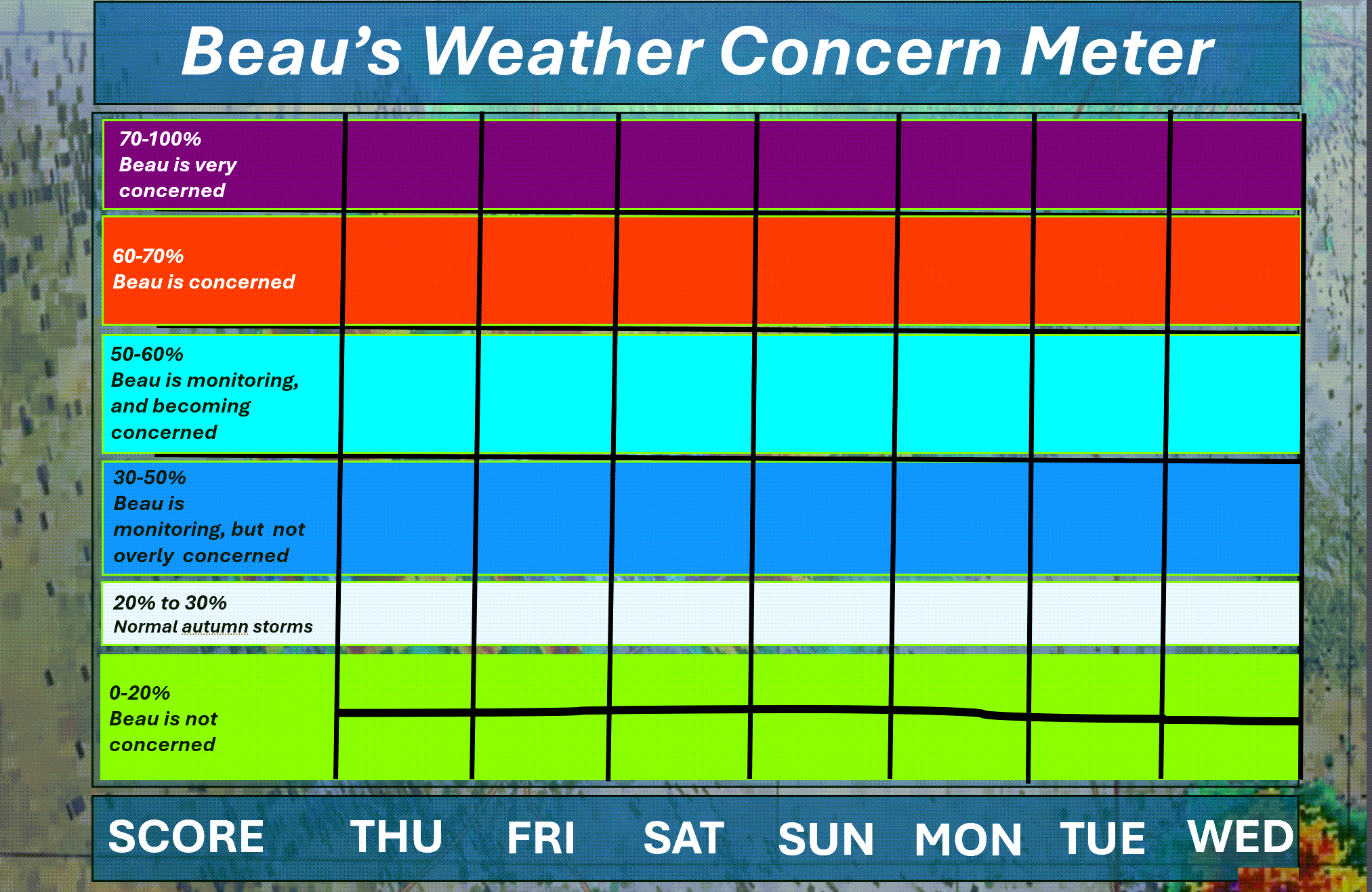 Beau's Weather Concern Meter

70-100%
Beau is very concerned

60-70%
Beau is concerned

50-60%
Beau is monitoring, and becoming concerned

30-50%
Beau is monitoring, but not overly concerned

20% to 30%
Normal autumn storms

0-20%
Beau is not concerned

SCORE THU FRI SAT SUN MON TUE WED